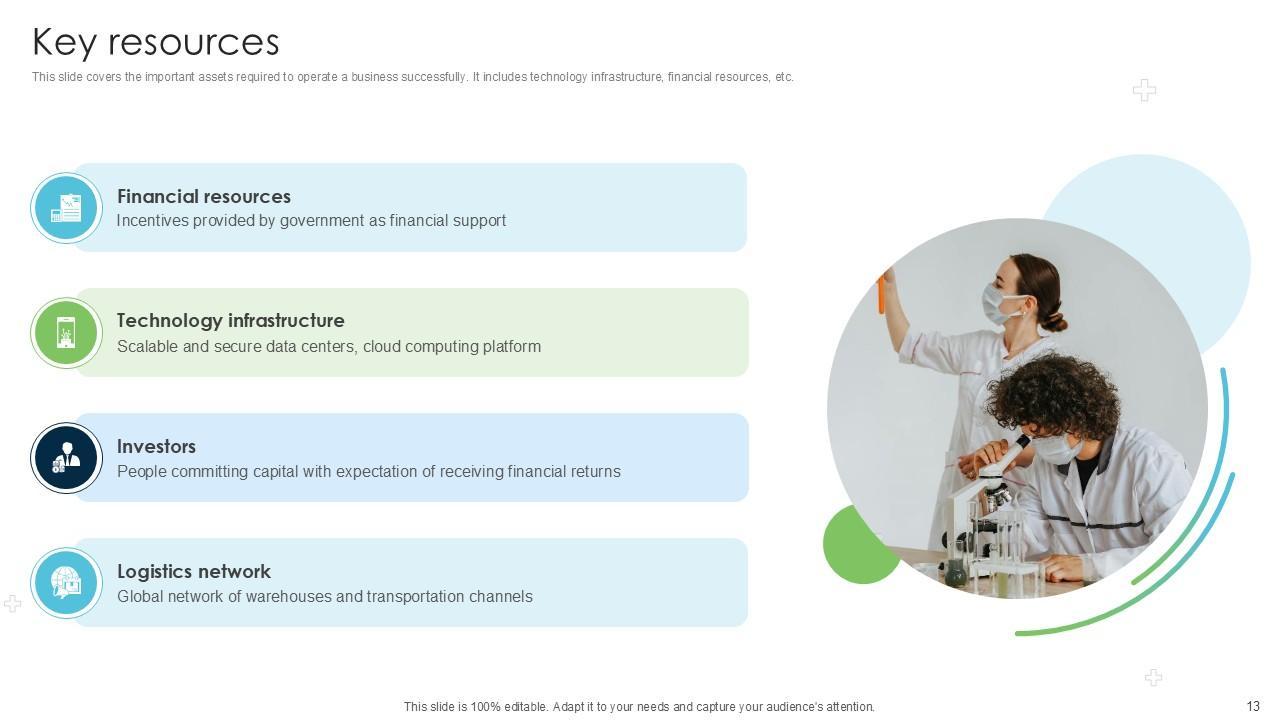 Key resources

This slide covers the important assets required to operate a business successfully. It includes technology infrastructure, financial resources, etc.

Financial resources
Incentives provided by government as financial support

Technology infrastructure
Scalable and secure data centers, cloud computing platform

Investors
People committing capital with expectation of receiving financial returns

Logistics network
Global network of warehouses and transportation channels

This slide is 100% editable. Adapt it to your needs and capture your audience's attention.

13